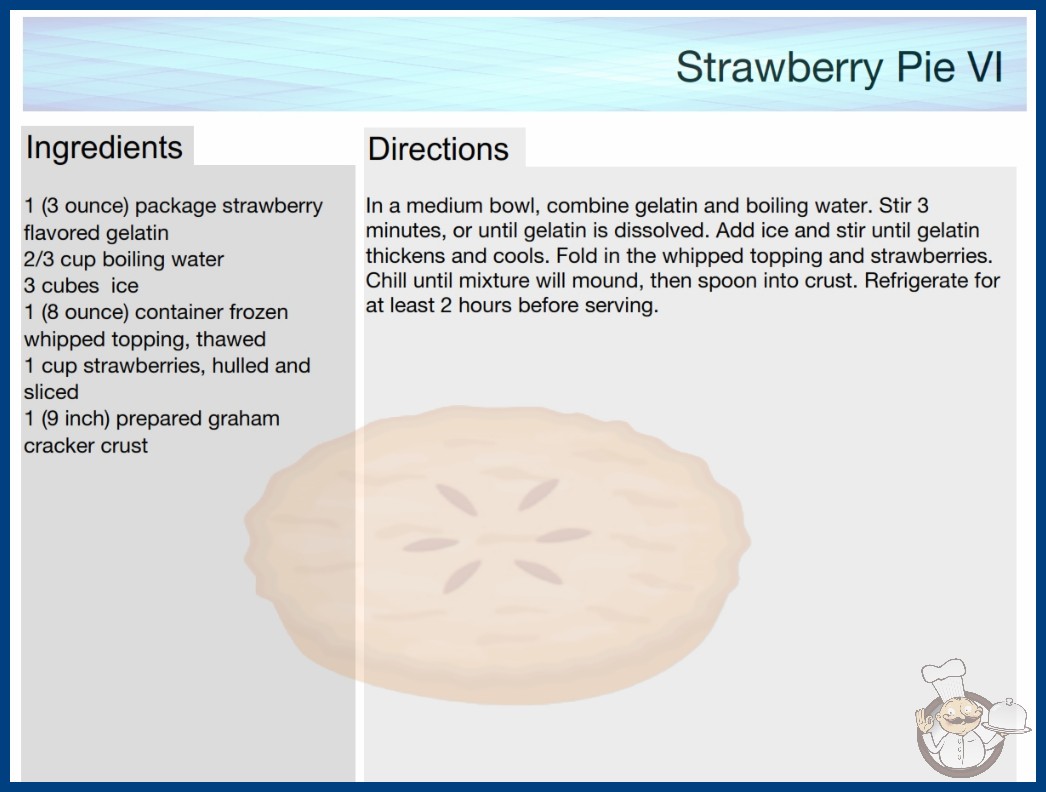 Strawberry Pie VI

Ingredients

1 (3 ounce) package strawberry flavored gelatin
2/3 cup boiling water
3 cubes ice
1 (8 ounce) container frozen whipped topping, thawed
1 cup strawberries, hulled and sliced
1 (9 inch) prepared graham cracker crust

Directions

In a medium bowl, combine gelatin and boiling water. Stir 3 minutes, or until gelatin is dissolved. Add ice and stir until gelatin thickens and cools. Fold in the whipped topping and strawberries. Chill until mixture will mound, then spoon into crust. Refrigerate for at least 2 hours before serving.